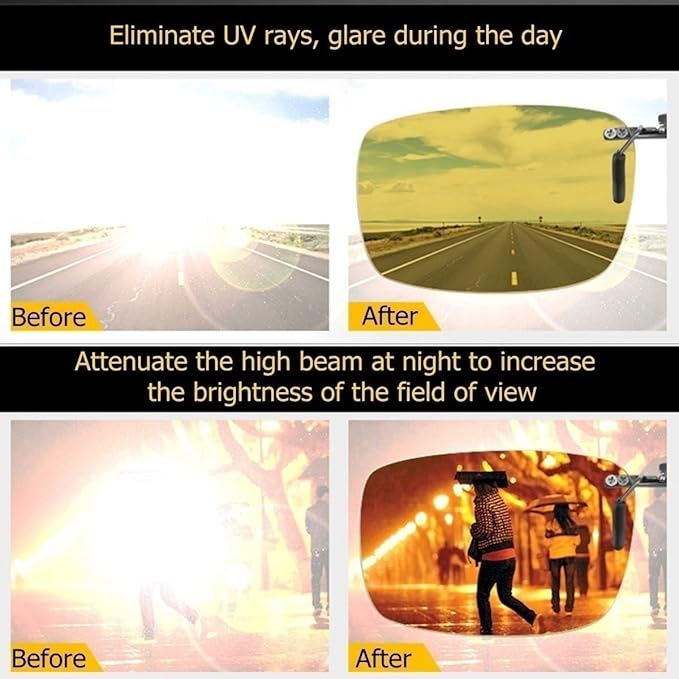 Eliminate UV rays, glare during the day

Before

After

Attenuate the high beam at night to increase the brightness of the field of view

Before

After